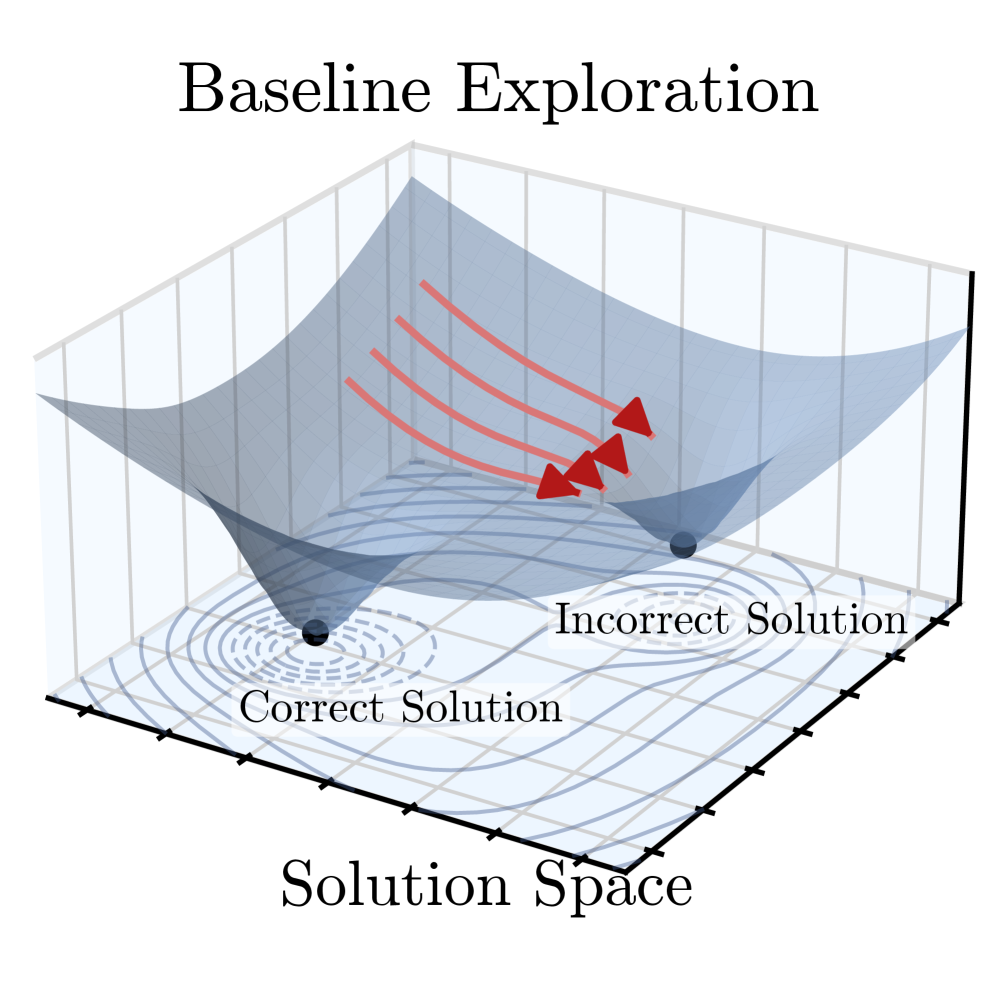 Baseline Exploration

Incorrect Solution

Correct Solution

Solution Space